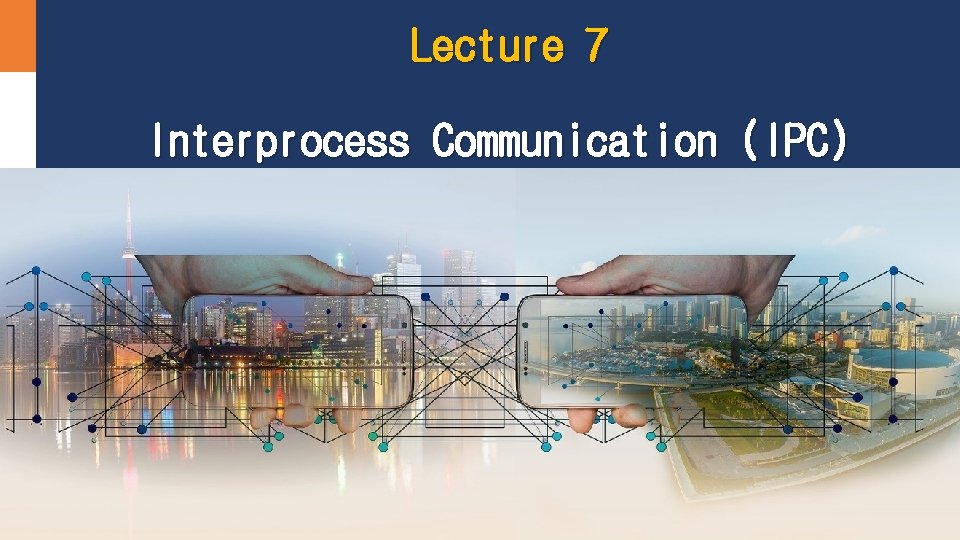 Lecture 7

Interprocess Communication (IPC)